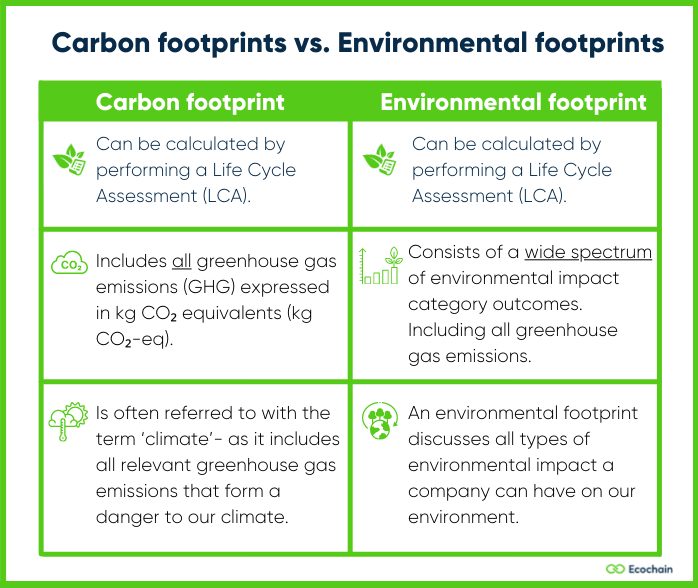 Carbon footprints vs. Environmental footprints

| Carbon footprint | Environmental footprint |
|---|---|
| Can be calculated by performing a Life Cycle Assessment (LCA). | Can be calculated by performing a Life Cycle Assessment (LCA). |
| $CO_2$ Includes all greenhouse gas emissions (GHG) expressed in kg $CO_2$ equivalents (kg $CO_2$-eq). | Consists of a wide spectrum of environmental impact category outcomes. Including all greenhouse gas emissions. |
| Is often referred to with the term 'climate'- as it includes all relevant greenhouse gas emissions that form a danger to our climate. | An environmental footprint discusses all types of environmental impact a company can have on our environment. |

Ecochain